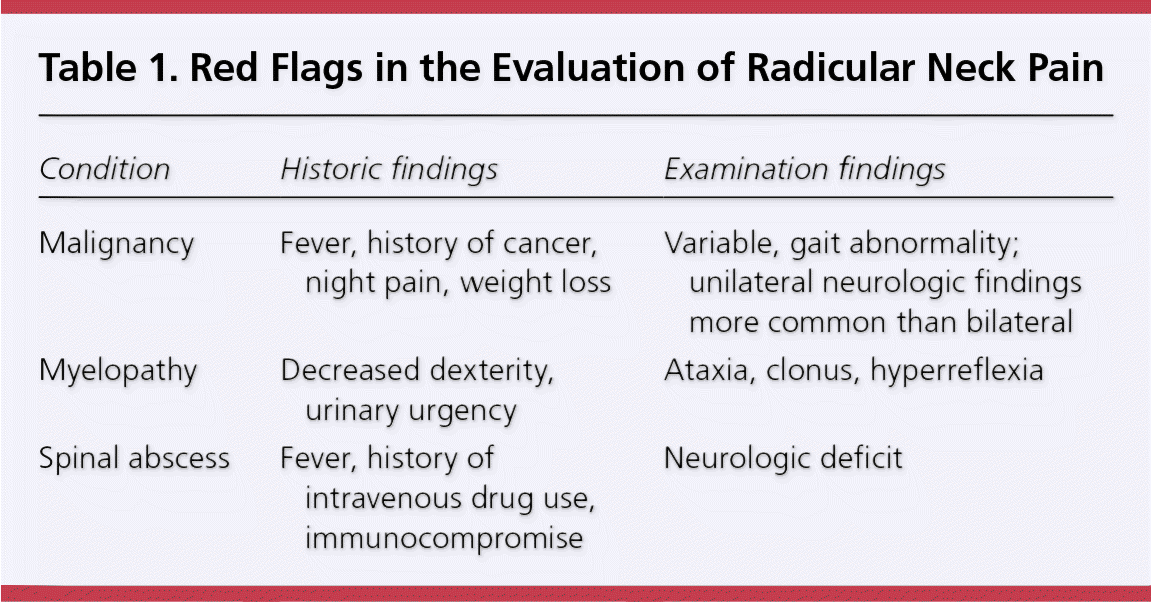 Table 1. Red Flags in the Evaluation of Radicular Neck Pain

| Condition | Historic findings | Examination findings |
|---|---|---|
| Malignancy | Fever, history of cancer, night pain, weight loss | Variable, gait abnormality; unilateral neurologic findings more common than bilateral |
| Myelopathy | Decreased dexterity, urinary urgency | Ataxia, clonus, hyperreflexia |
| Spinal abscess | Fever, history of intravenous drug use, immunocompromise | Neurologic deficit |